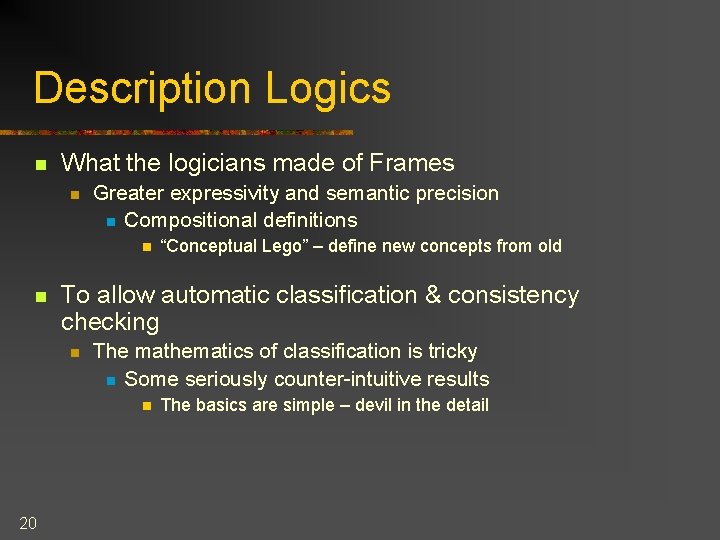 Description Logics

What the logicians made of Frames

Greater expressivity and semantic precision

Compositional definitions

“Conceptual Lego” – define new concepts from old

To allow automatic classification & consistency checking

The mathematics of classification is tricky

Some seriously counter-intuitive results

The basics are simple – devil in the detail

20